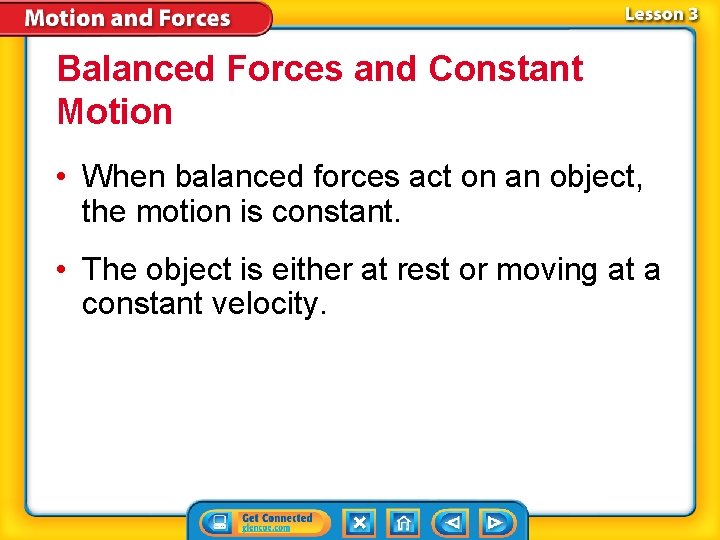 Motion and Forces

Lesson 3

Balanced Forces and Constant Motion

• When balanced forces act on an object, the motion is constant.

• The object is either at rest or moving at a constant velocity.

Get Connected
glencoe.com